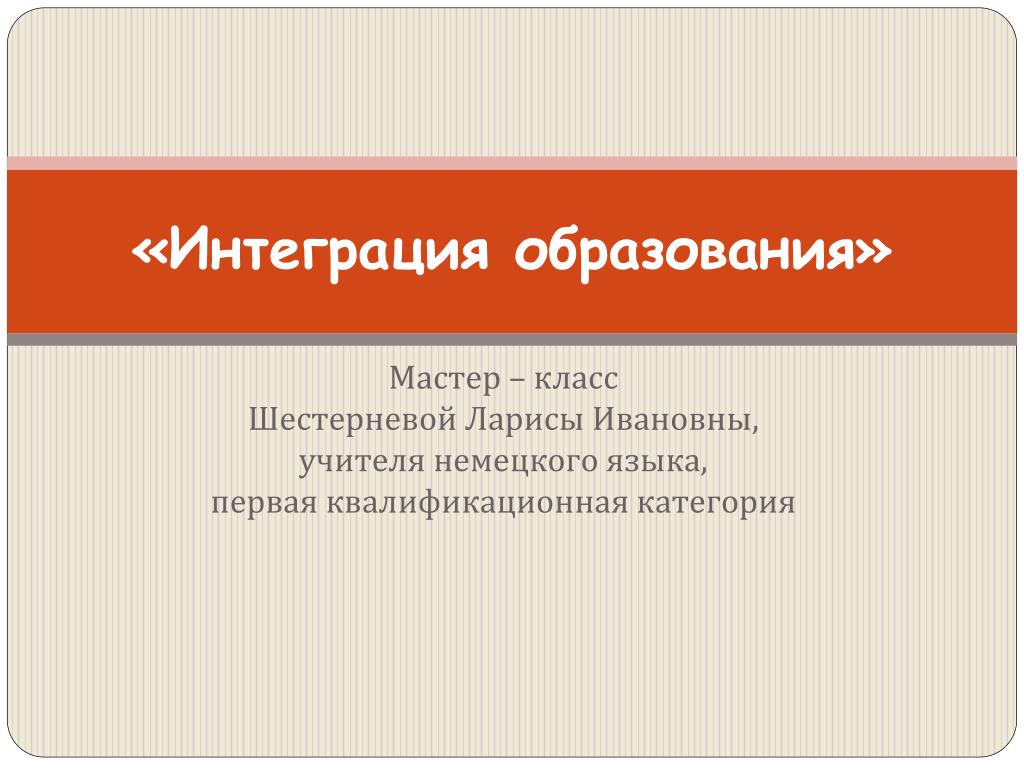 «Интеграция образования»

Мастер – класс
Шестерневой Ларисы Ивановны,
учителя немецкого языка,
первая квалификационная категория